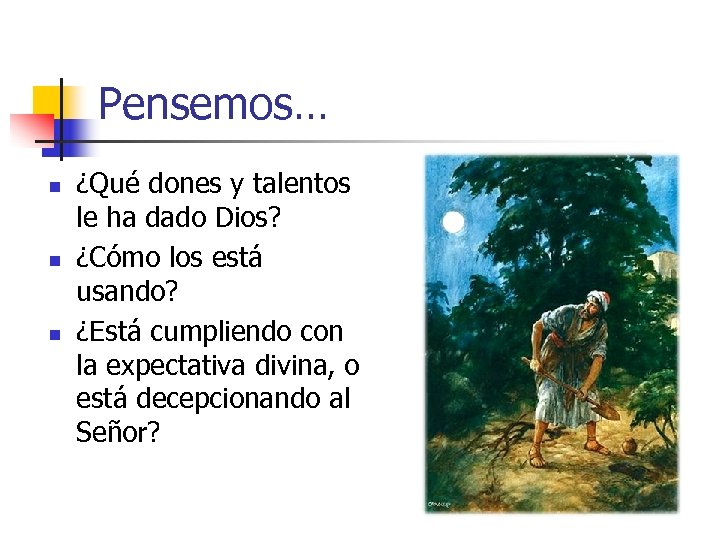 Pensemos…

- ¿Qué dones y talentos le ha dado Dios?
- ¿Cómo los está usando?
- ¿Está cumpliendo con la expectativa divina, o está decepcionando al Señor?